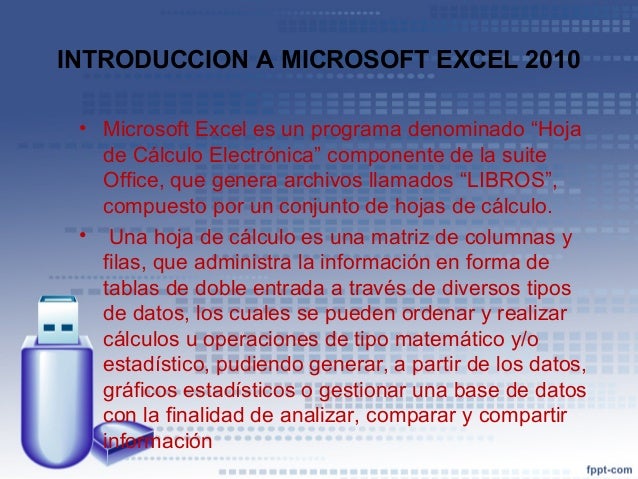 INTRODUCCION A MICROSOFT EXCEL 2010

• Microsoft Excel es un programa denominado “Hoja de Cálculo Electrónica” componente de la suite Office, que genera archivos llamados “LIBROS”, compuesto por un conjunto de hojas de cálculo.

• Una hoja de cálculo es una matriz de columnas y filas, que administra la información en forma de tablas de doble entrada a través de diversos tipos de datos, los cuales se pueden ordenar y realizar cálculos u operaciones de tipo matemático y/o estadístico, pudiendo generar, a partir de los datos, gráficos estadísticos o gestionar una base de datos con la finalidad de analizar, comparar y compartir información

fppt-com